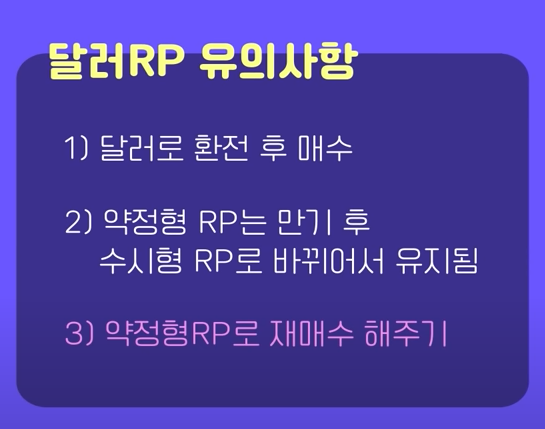 달러RP 유의사항

1) 달러로 환전 후 매수

2) 약정형 RP는 만기 후
수시형 RP로 바뀌어서 유지됨

3) 약정형RP로 재매수 해주기